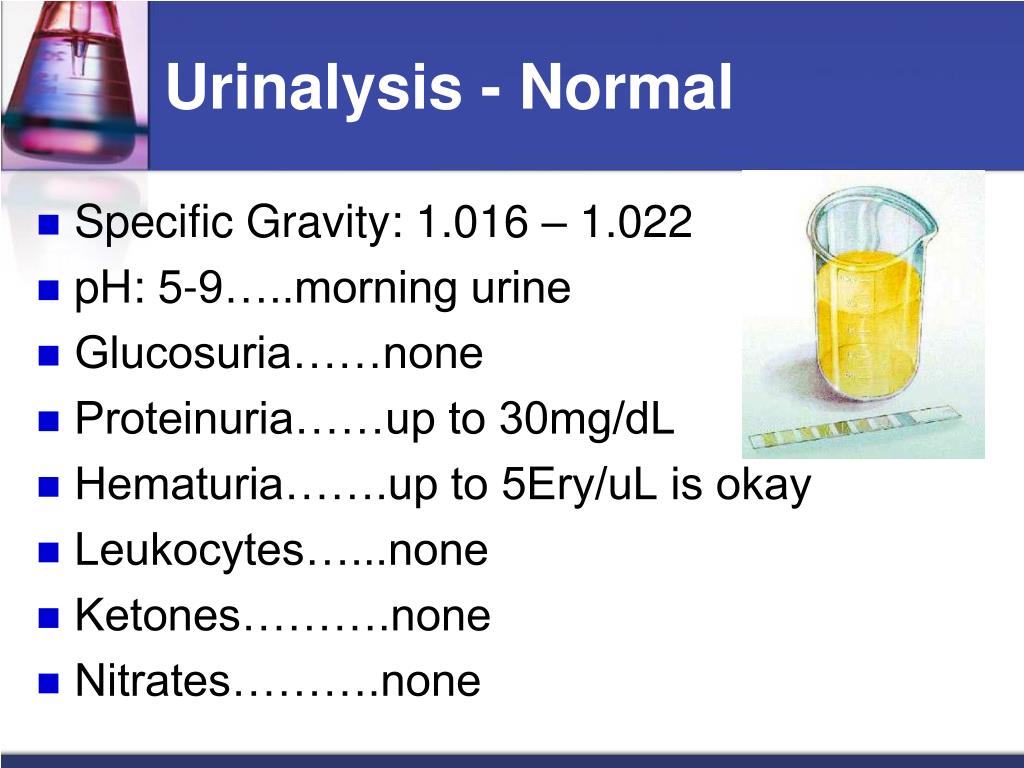 Urinalysis - Normal

- Specific Gravity: 1.016 – 1.022
- pH: 5-9…..morning urine
- Glucosuria……none
- Proteinuria……up to 30mg/dL
- Hematuria…….up to 5Ery/uL is okay
- Leukocytes…...none
- Ketones……….none
- Nitrates……….none